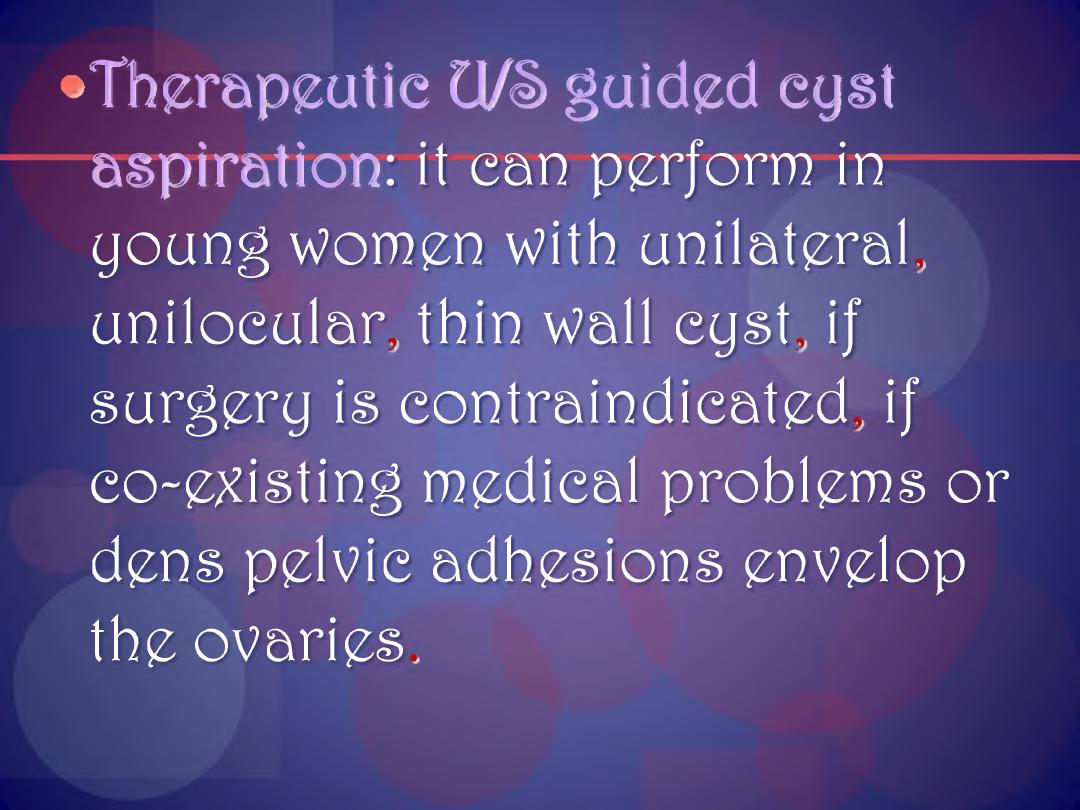 • Therapeutic U/S guided cyst aspiration: it can perform in young women with unilateral, unilocular, thin wall cyst, if surgery is contraindicated, if co-existing medical problems or dens pelvic adhesions envelop the ovaries.